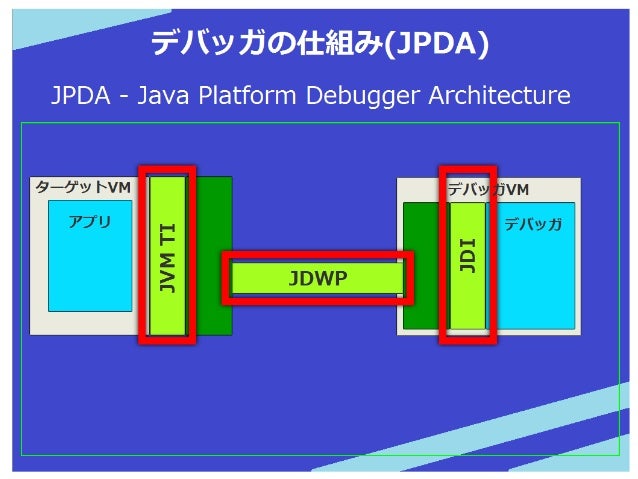 デバッガの仕組み(JPDA)

JPDA - Java Platform Debugger Architecture

ターゲットVM

アプリ

JVM TI

JDWP

デバッガVM

JDI

デバッガ